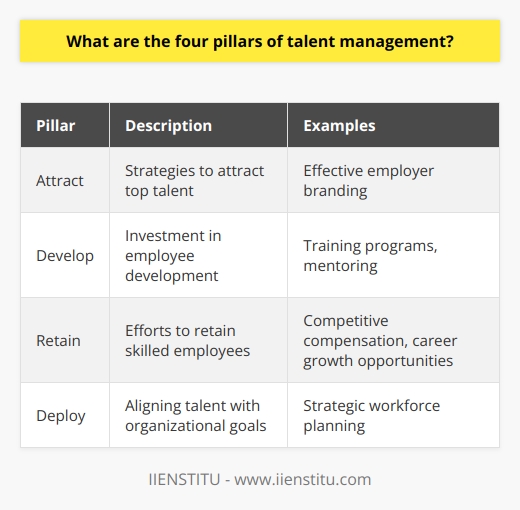 What are the four pillars of talent management?

| Pillar | Description | Examples |
|---|---|---|
| Attract | Strategies to attract top talent | Effective employer branding |
| Develop | Investment in employee development | Training programs, mentoring |
| Retain | Efforts to retain skilled employees | Competitive compensation, career growth opportunities |
| Deploy | Aligning talent with organizational goals | Strategic workforce planning |

IIENSTITU - www.iienstitu.com